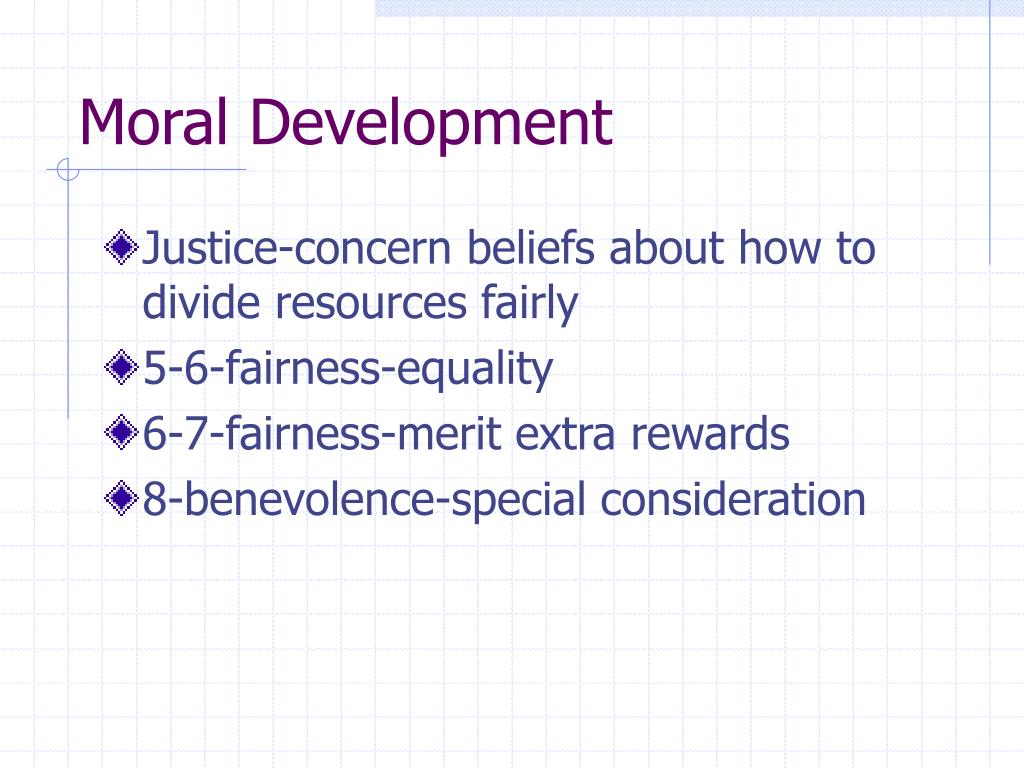 Moral Development

Justice-concern beliefs about how to divide resources fairly

5-6-fairness-equality

6-7-fairness-merit extra rewards

8-benevolence-special consideration